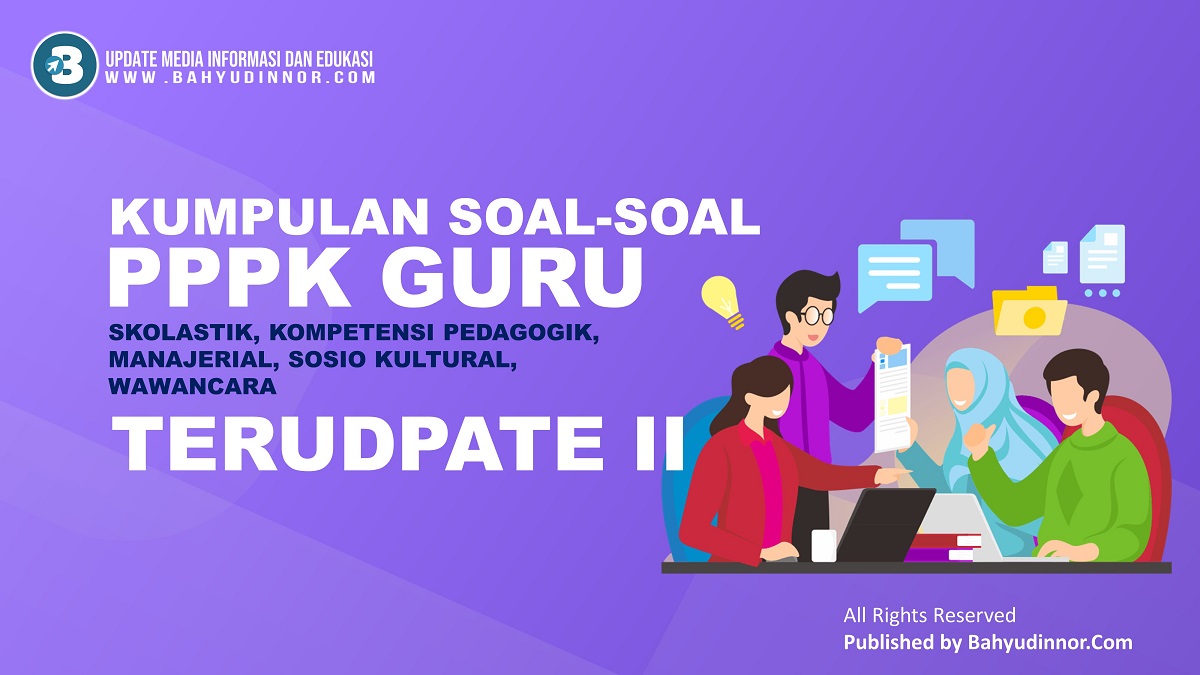 B

UPDATE MEDIA INFORMASI DAN EDUKASI
WWW.BAHYUDINNOR.COM

KUMPULAN SOAL-SOAL
PPPK GURU
SKOLASTIK, KOMPETENSI PEDAGOGIK, MANAJERIAL, SOSIO KULTURAL, WAWANCARA
TERUDPATE II

All Rights Reserved
Published by Bahyudinnor.Com